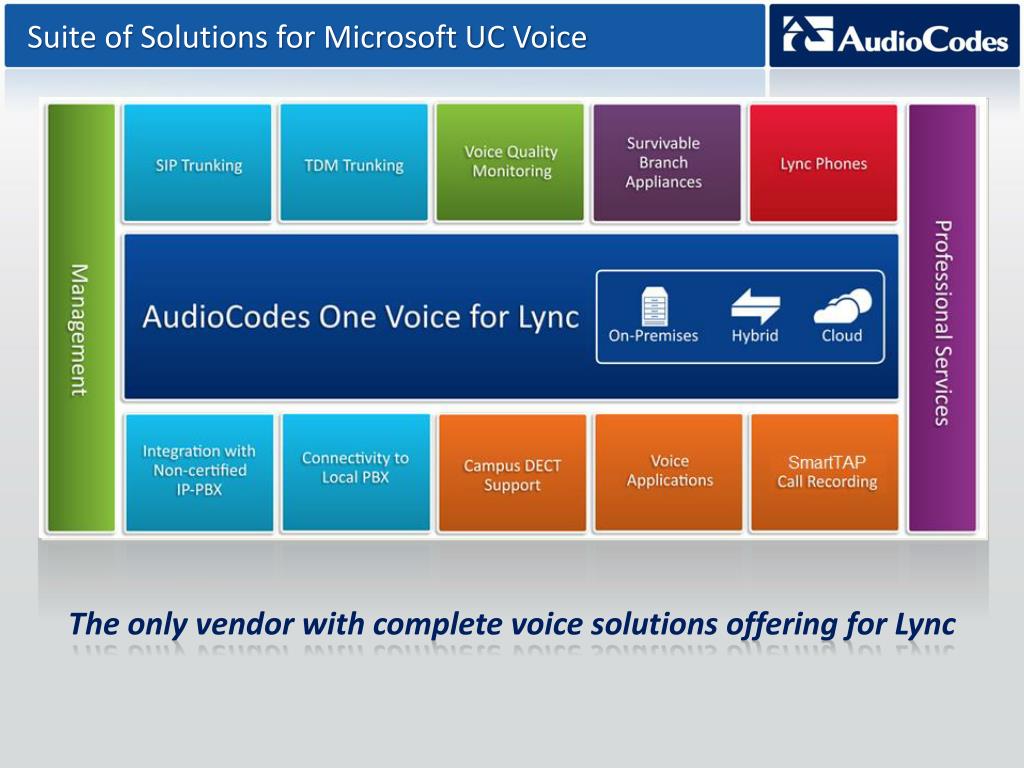 Suite of Solutions for Microsoft UC Voice

AudioCodes

Management

SIP Trunking

TDM Trunking

Voice Quality Monitoring

Survivable Branch Appliances

Lync Phones

AudioCodes One Voice for Lync

On-Premises

Hybrid

Cloud

Integration with Non-certified IP-PBX

Connectivity to Local PBX

Campus DECT Support

Voice Applications

SmartTAP Call Recording

Professional Services

The only vendor with complete voice solutions offering for Lync